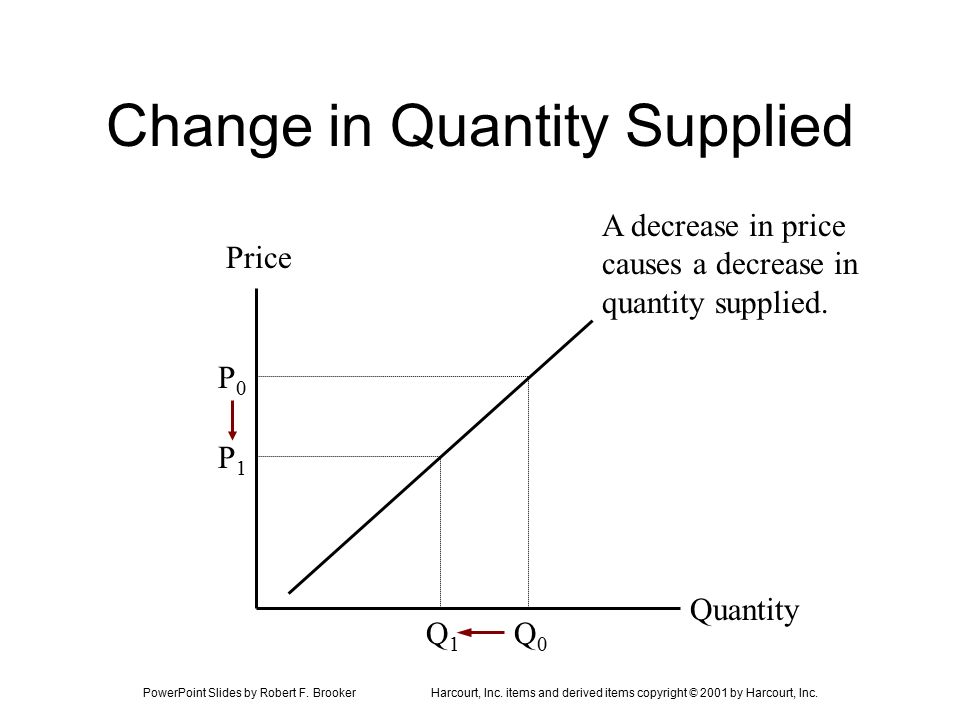 Change in Quantity Supplied

A decrease in price causes a decrease in quantity supplied.

Price

$P_0$

$P_1$

Quantity

$Q_1$ $Q_0$

PowerPoint Slides by Robert F. Brooker

Harcourt, Inc. items and derived items copyright © 2001 by Harcourt, Inc.